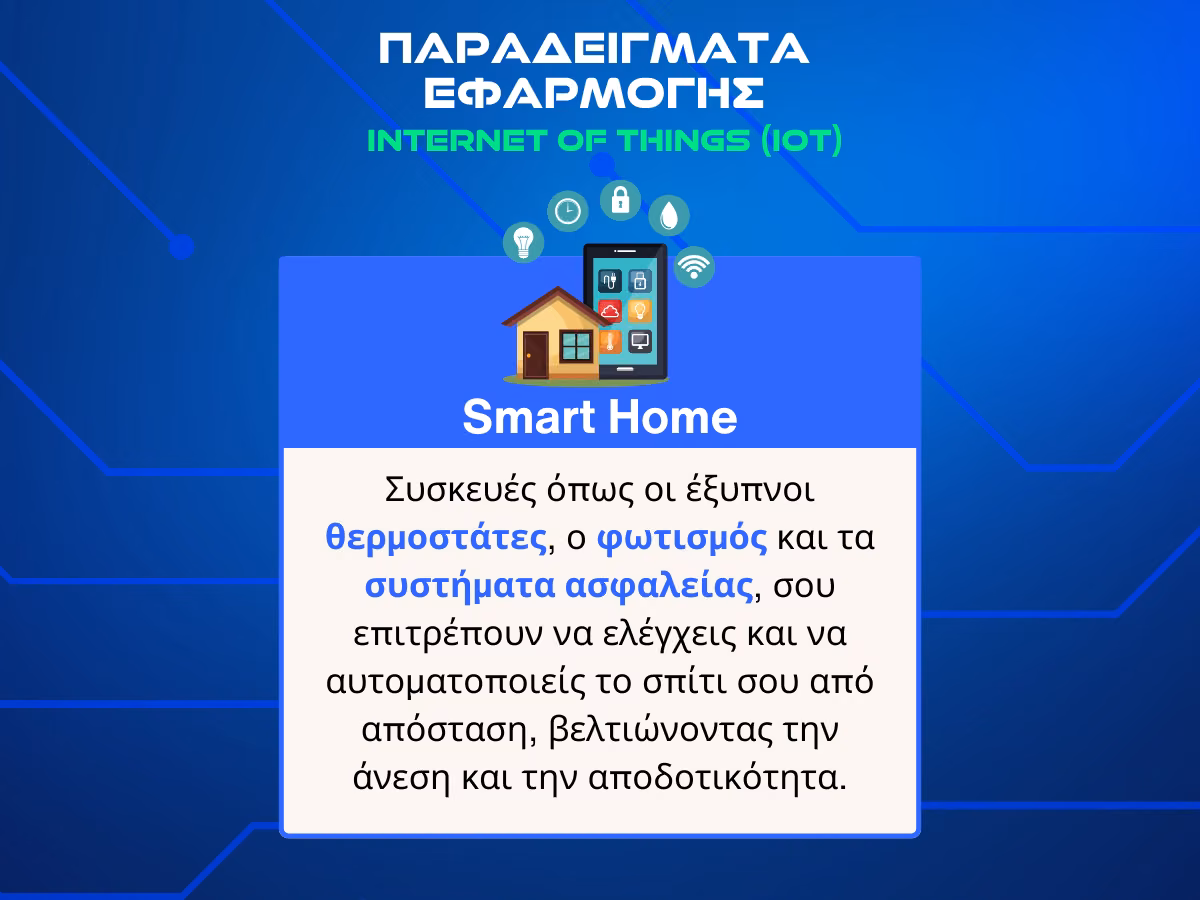 ΠΑΡΑΔΕΙΓΜΑΤΑ ΕΦΑΡΜΟΓΗΣ
INTERNET OF THINGS (IOT)

Smart Home

Συσκευές όπως οι έξυπνοι θερμοστάτες, ο φωτισμός και τα συστήματα ασφαλείας, σου επιτρέπουν να ελέγχεις και να αυτοματοποιείς το σπίτι σου από απόσταση, βελτιώνοντας την άνεση και την αποδοτικότητα.